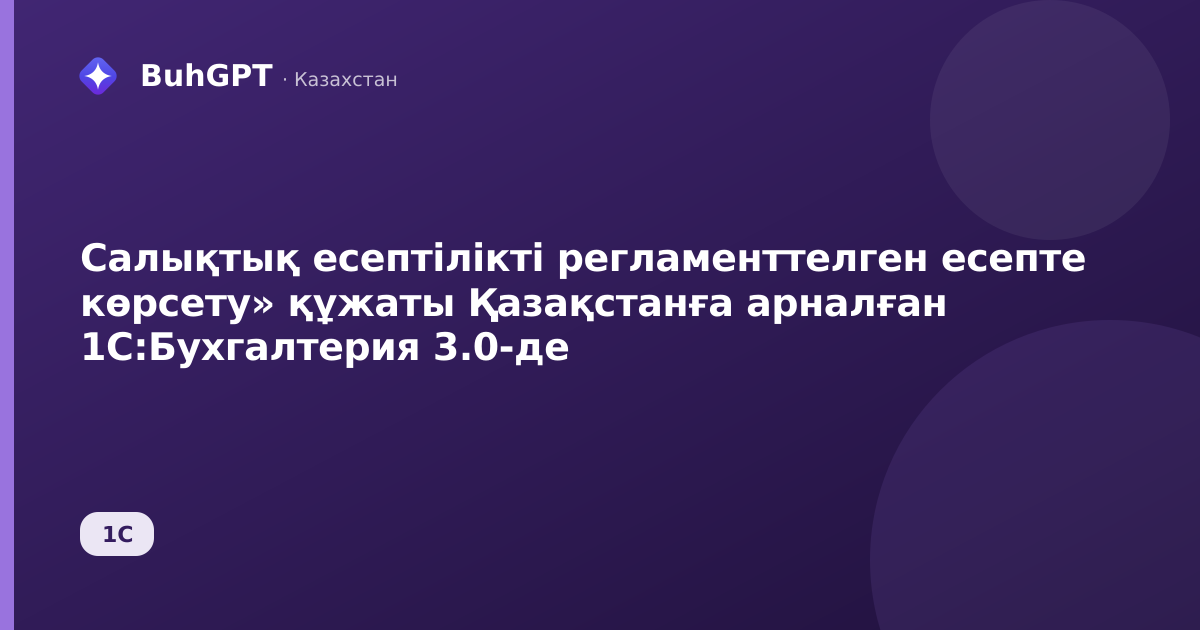 BuhGPT · Казахстан

Салықтық есептілікті регламенттелген есепте көрсету» құжаты Қазақстанға арналған 1С:Бухгалтерия 3.0-де

1С